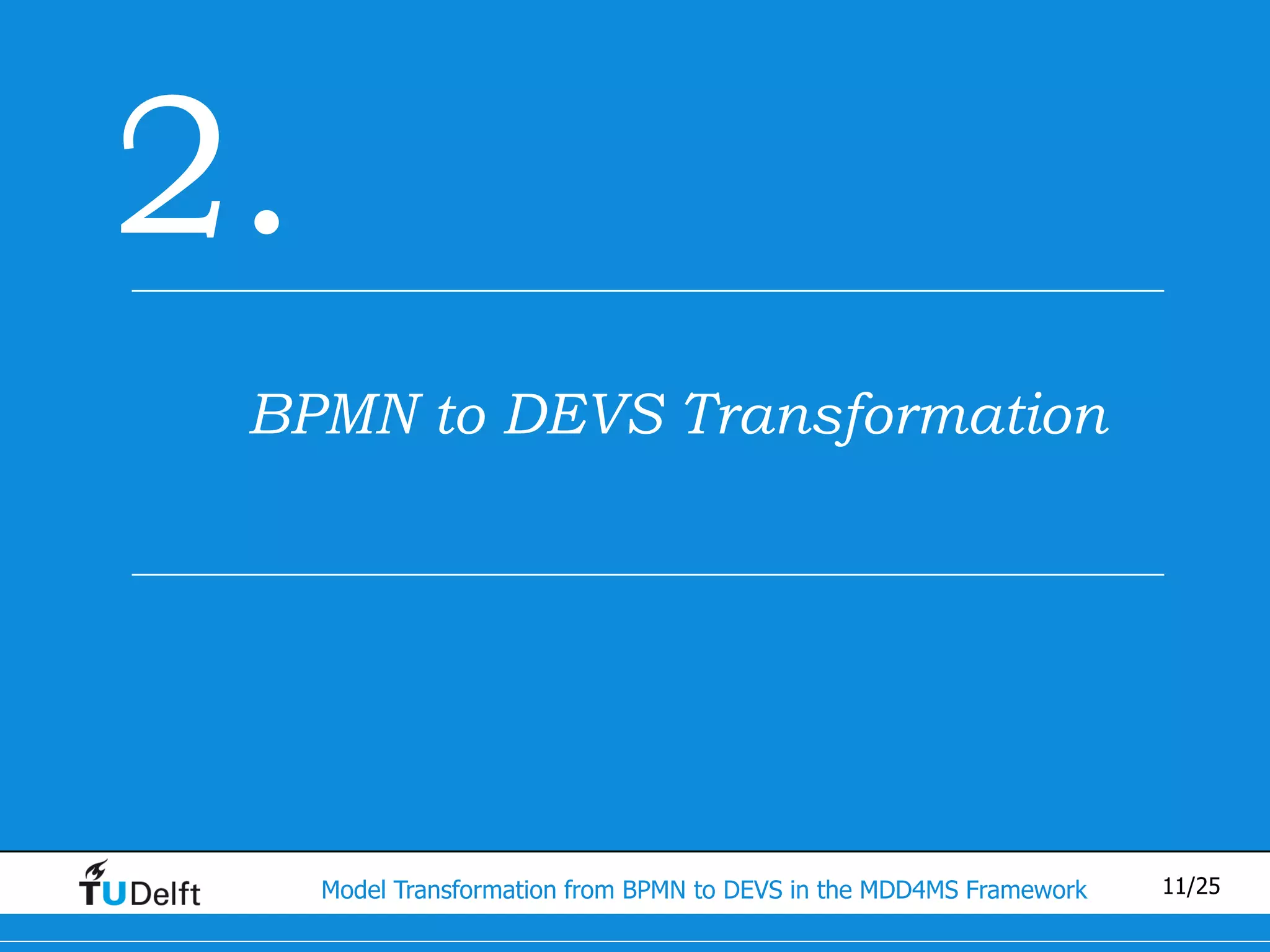 2.

BPMN to DEVS Transformation

TUDelft

Model Transformation from BPMN to DEVS in the MDD4MS Framework

11/25